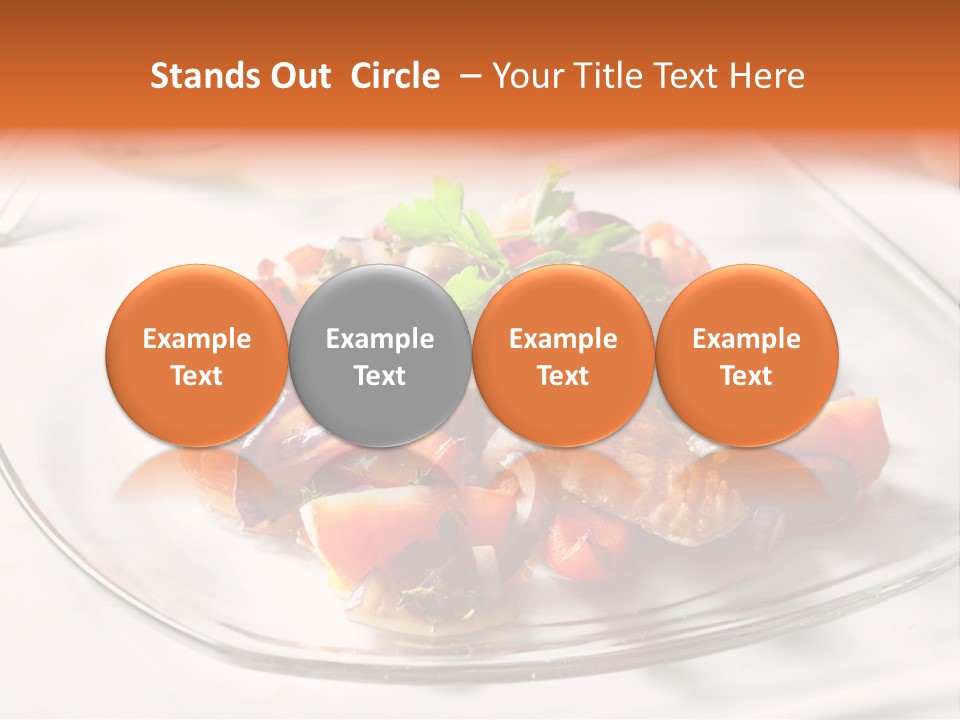 Stands Out Circle – Your Title Text Here

Example Text

Example Text

Example Text

Example Text